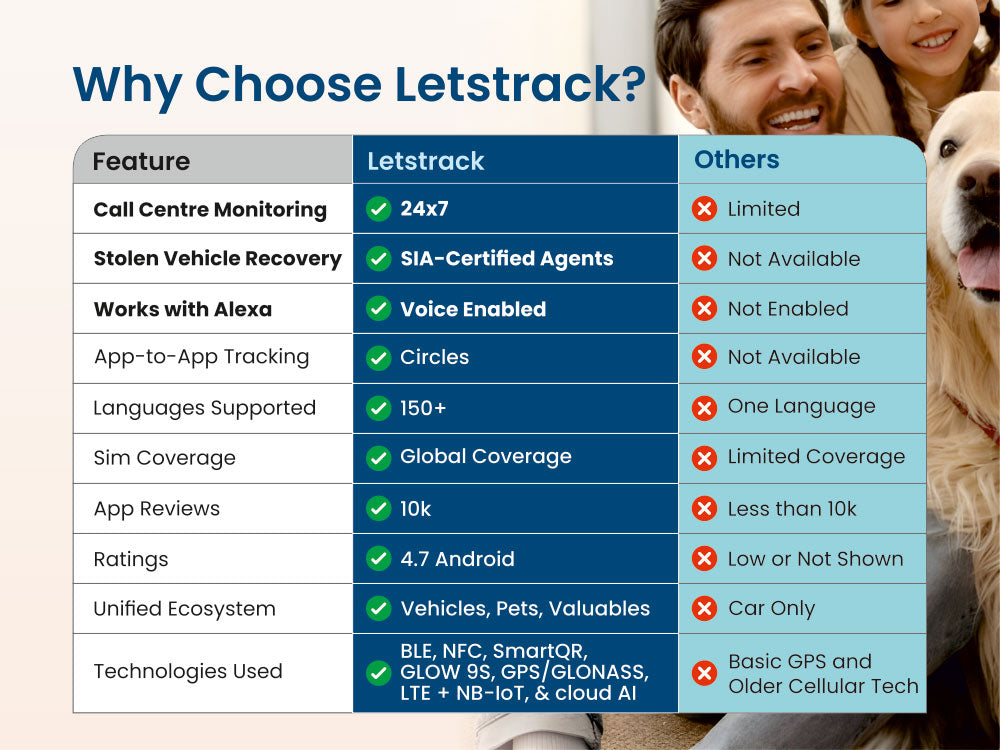 Why Choose Letstrack?

| Feature | Letstrack | Others |
|---|---|---|
| Call Centre Monitoring | 24x7 | Limited |
| Stolen Vehicle Recovery | SIA-Certified Agents | Not Available |
| Works with Alexa | Voice Enabled | Not Enabled |
| App-to-App Tracking | Circles | Not Available |
| Languages Supported | 150+ | One Language |
| Sim Coverage | Global Coverage | Limited Coverage |
| App Reviews | 10k | Less than 10k |
| Ratings | 4.7 Android | Low or Not Shown |
| Unified Ecosystem | Vehicles, Pets, Valuables | Car Only |
| Technologies Used | BLE, NFC, SmartQR, GLOW 9S, GPS/GLONASS, LTE + NB-IoT, & cloud AI | Basic GPS and Older Cellular Tech |